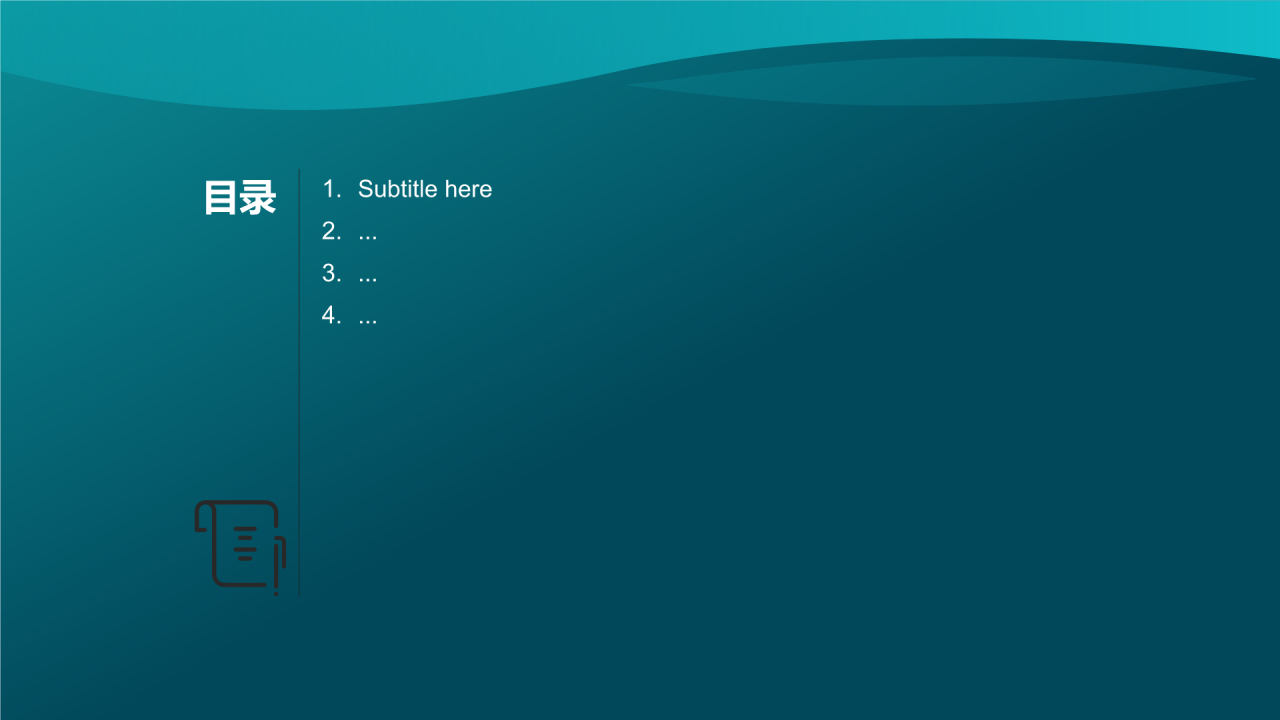 目录

1. Subtitle here
2. ...
3. ...
4. ...